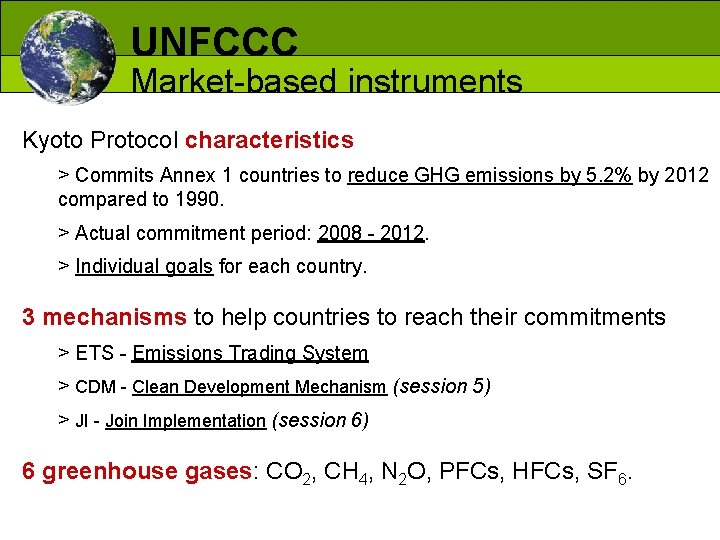 UNFCCC
Market-based instruments

Kyoto Protocol characteristics

> Commits Annex 1 countries to reduce GHG emissions by 5.2% by 2012 compared to 1990.

> Actual commitment period: 2008 - 2012.

> Individual goals for each country.

3 mechanisms to help countries to reach their commitments

> ETS - Emissions Trading System

> CDM - Clean Development Mechanism (session 5)

> JI - Join Implementation (session 6)

6 greenhouse gases: $CO_2$, $CH_4$, $N_2O$, PFCs, HFCs, $SF_6$.